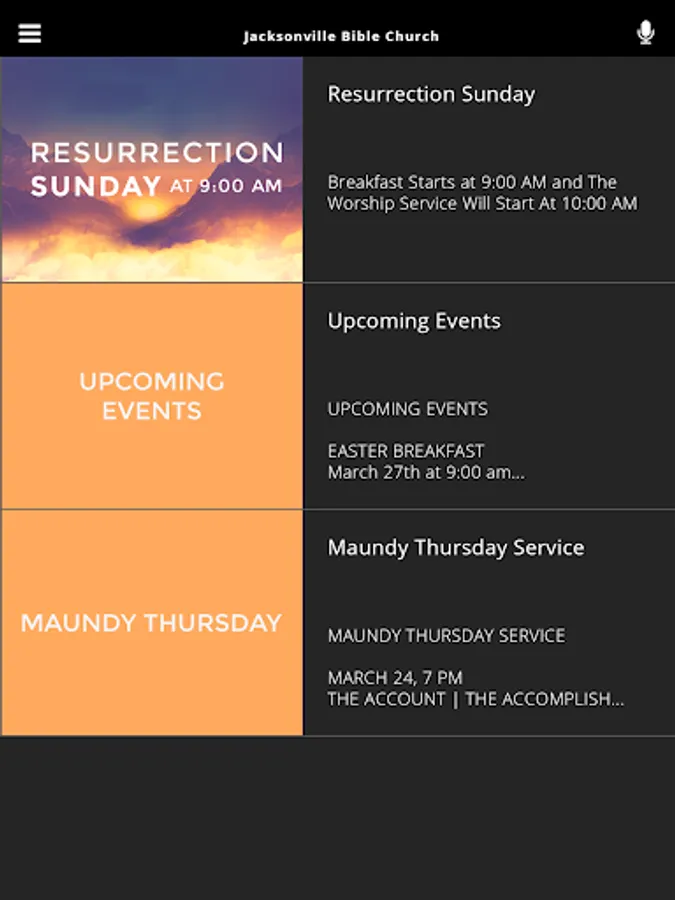 Jacksonville Bible Church

RESURRECTION SUNDAY AT 9:00 AM

Resurrection Sunday

Breakfast Starts at 9:00 AM and The Worship Service Will Start At 10:00 AM

UPCOMING EVENTS

Upcoming Events

UPCOMING EVENTS

EASTER BREAKFAST
March 27th at 9:00 am...

MAUNDY THURSDAY

Maundy Thursday Service

MAUNDY THURSDAY SERVICE

MARCH 24, 7 PM
THE ACCOUNT | THE ACCOMPLISH...